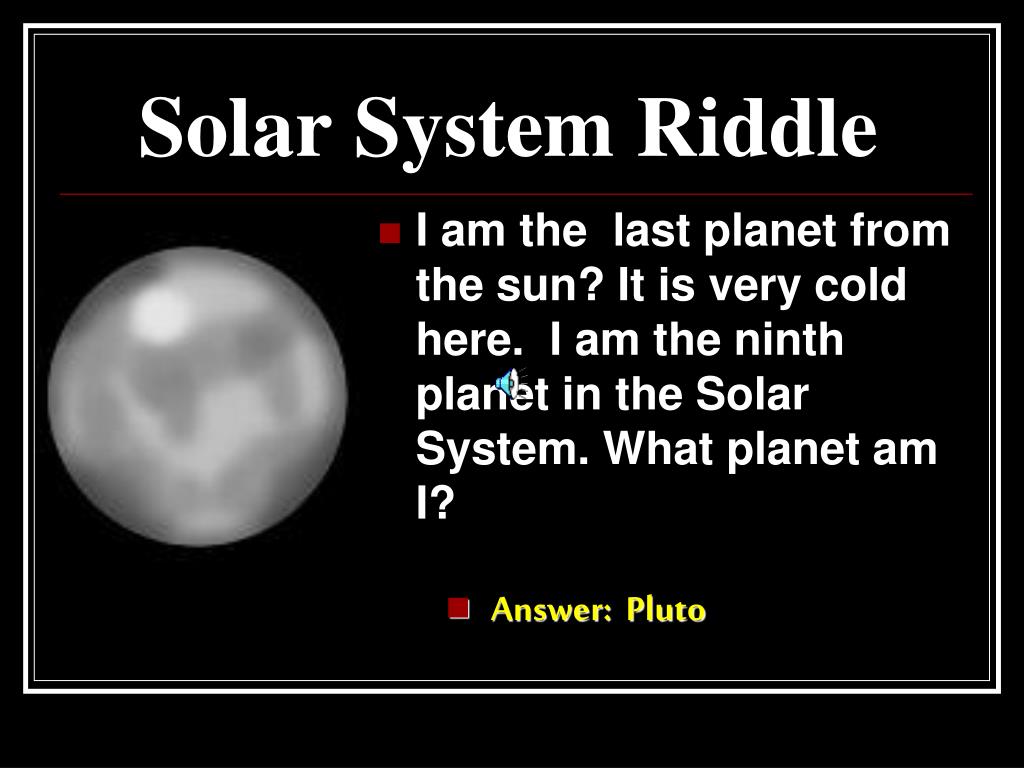 Solar System Riddle

I am the last planet from the sun? It is very cold here. I am the ninth planet in the Solar System. What planet am I?

Answer: Pluto